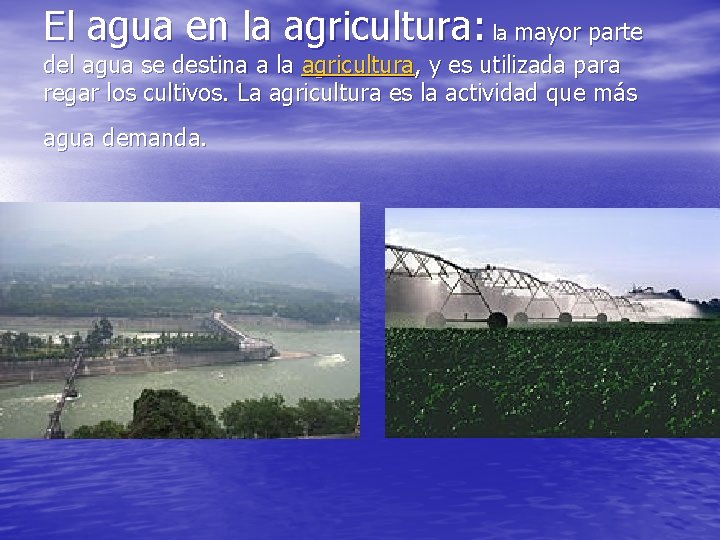 El agua en la agricultura: la mayor parte del agua se destina a la agricultura, y es utilizada para regar los cultivos. La agricultura es la actividad que más

agua demanda.